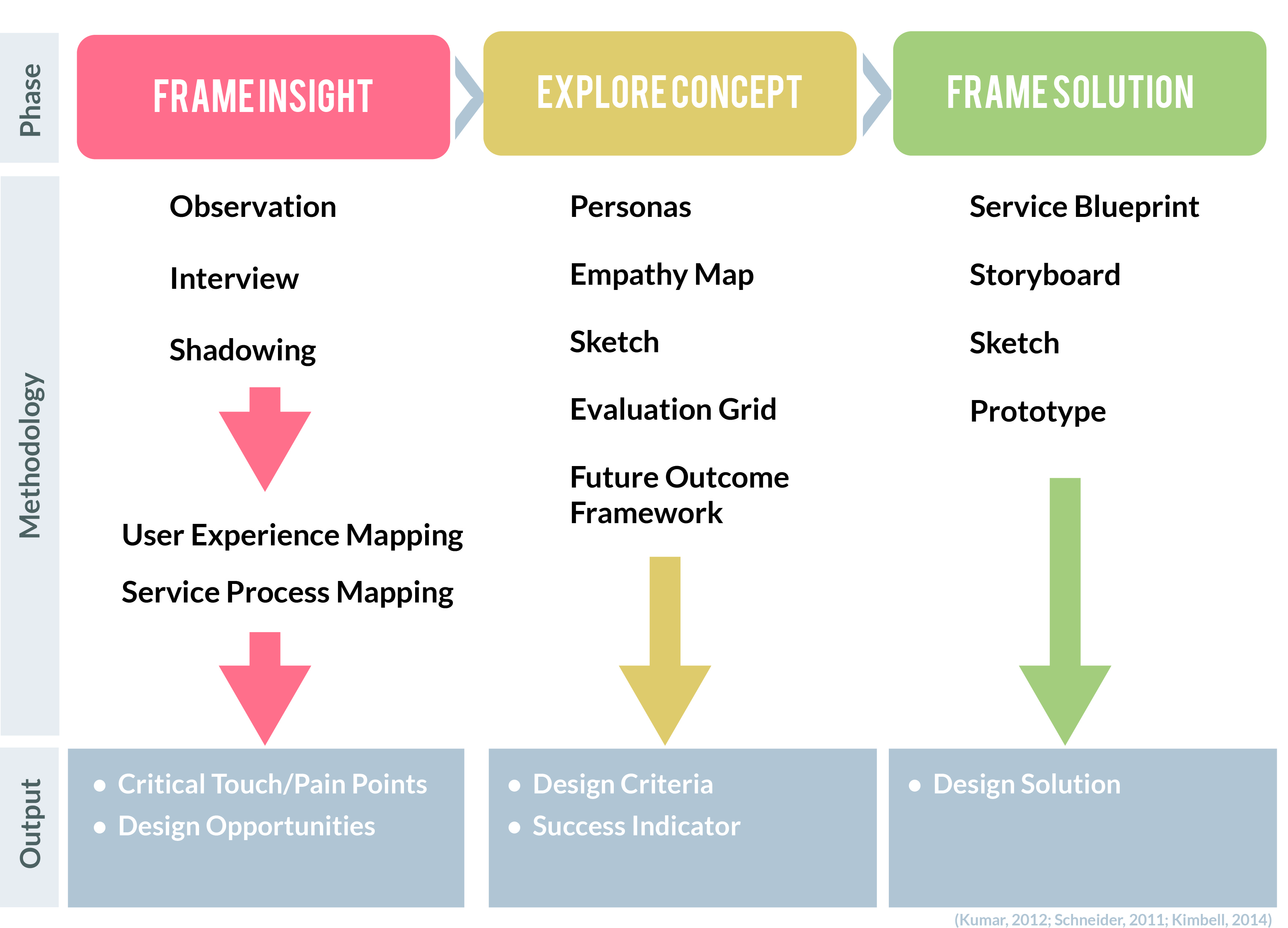 Phase

FRAME INSIGHT

EXPLORE CONCEPT

FRAME SOLUTION

Methodology

Observation

Interview

Shadowing

User Experience Mapping

Service Process Mapping

Personas

Empathy Map

Sketch

Evaluation Grid

Future Outcome Framework

Service Blueprint

Storyboard

Sketch

Prototype

Output

• Critical Touch/Pain Points
• Design Opportunities

• Design Criteria
• Success Indicator

• Design Solution

(Kumar, 2012; Schneider, 2011; Kimbell, 2014)